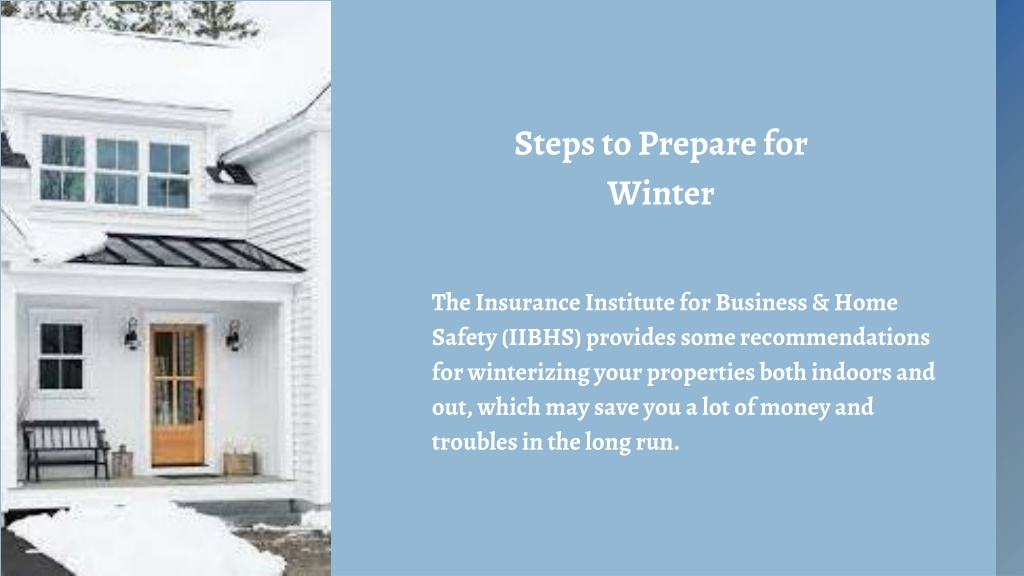 Steps to Prepare for Winter

The Insurance Institute for Business & Home Safety (IIBHS) provides some recommendations for winterizing your properties both indoors and out, which may save you a lot of money and troubles in the long run.